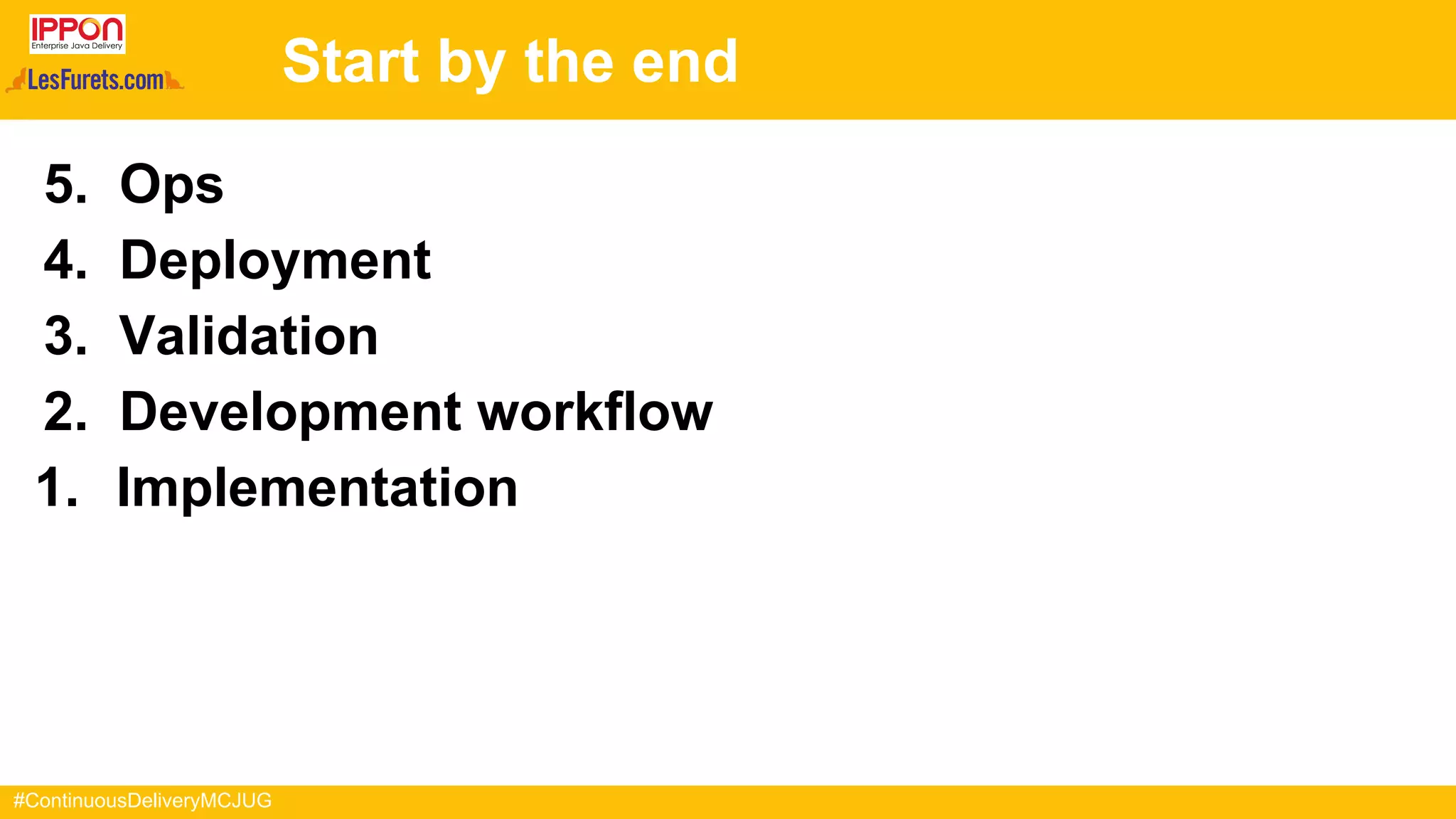 IPPON
Enterprise Java Delivery
LesFurets.com

Start by the end

5. Ops
4. Deployment
3. Validation
2. Development workflow
1. Implementation

#ContinuousDeliveryMCJUG